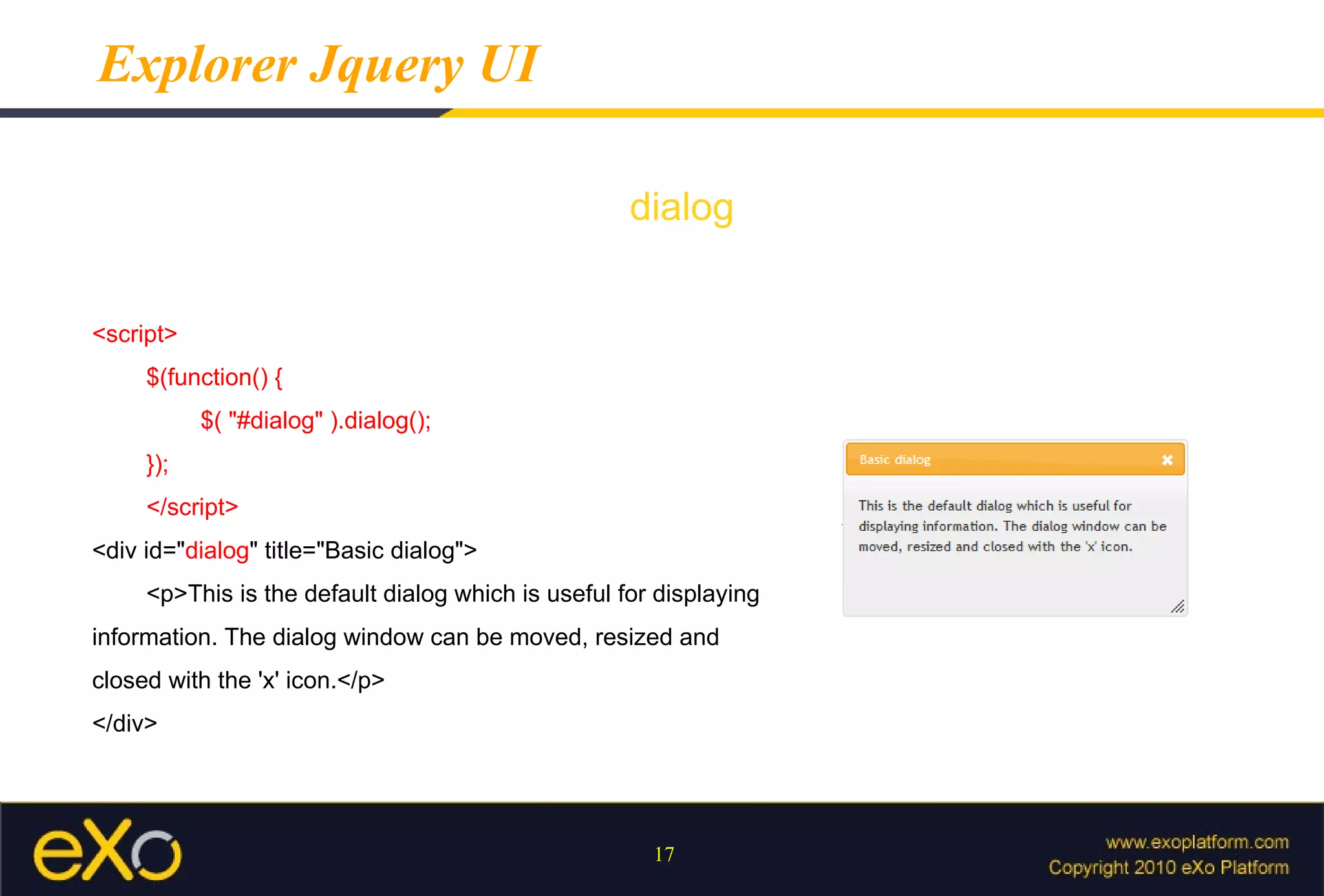 Explorer Jquery UI

dialog

<script>
$(function() {
$( "#dialog" ).dialog();
});
</script>
<div id="dialog" title="Basic dialog">
<p>This is the default dialog which is useful for displaying information. The dialog window can be moved, resized and closed with the 'x' icon.</p>
</div>

Basic dialog

This is the default dialog which is useful for displaying information. The dialog window can be moved, resized and closed with the 'x' icon.

eXo

17

www.exoplatform.com
Copyright 2010 eXo Platform